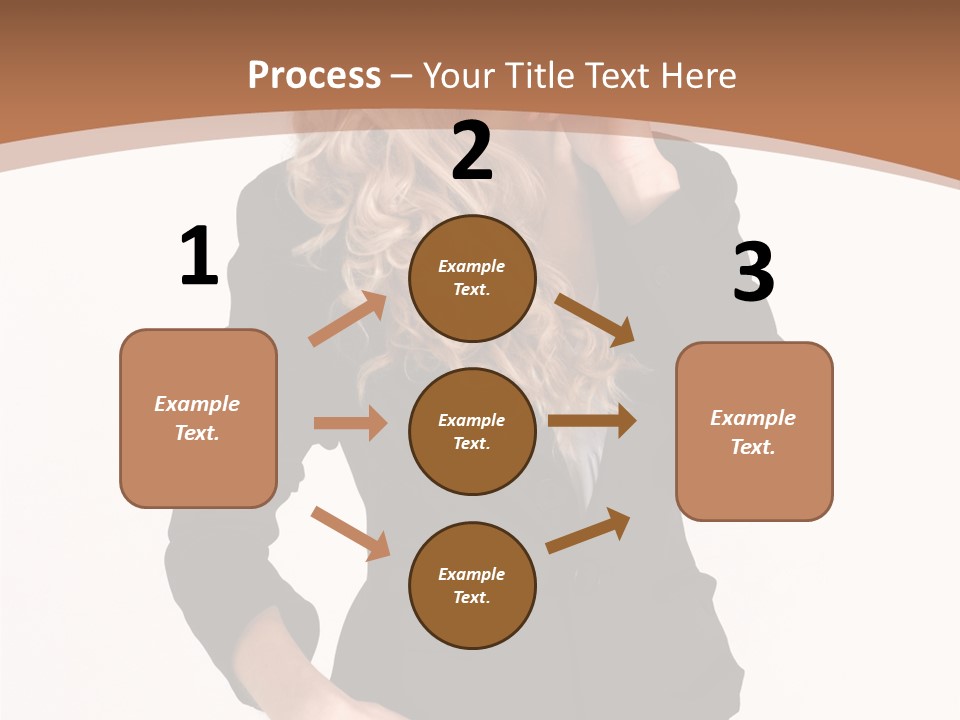 Process – Your Title Text Here

1

Example Text.

2

Example Text.

Example Text.

Example Text.

3

Example Text.